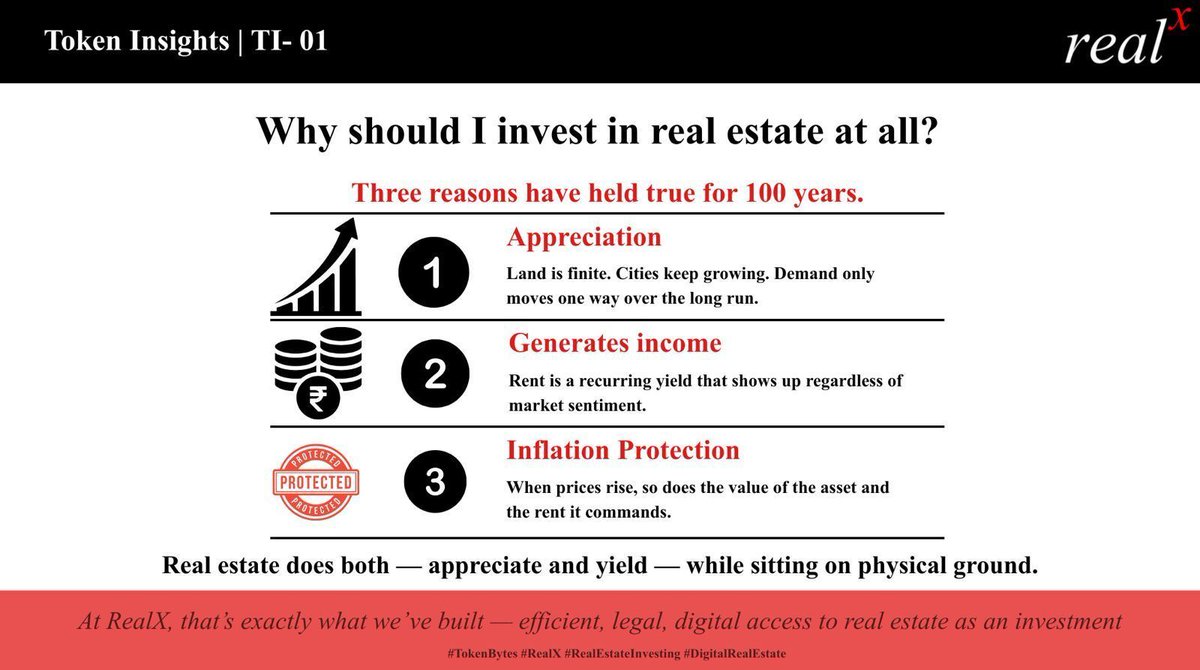 Token Insights | TI- 01

real$^x$

Why should I invest in real estate at all?

Three reasons have held true for 100 years.

1

Appreciation

Land is finite. Cities keep growing. Demand only moves one way over the long run.

₹

2

Generates income

Rent is a recurring yield that shows up regardless of market sentiment.

PROTECTED PROTECTED PROTECTED

3

Inflation Protection

When prices rise, so does the value of the asset and the rent it commands.

Real estate does both — appreciate and yield — while sitting on physical ground.

At RealX, that's exactly what we've built — efficient, legal, digital access to real estate as an investment

#TokenBytes #RealX #RealEstateInvesting #DigitalRealEstate